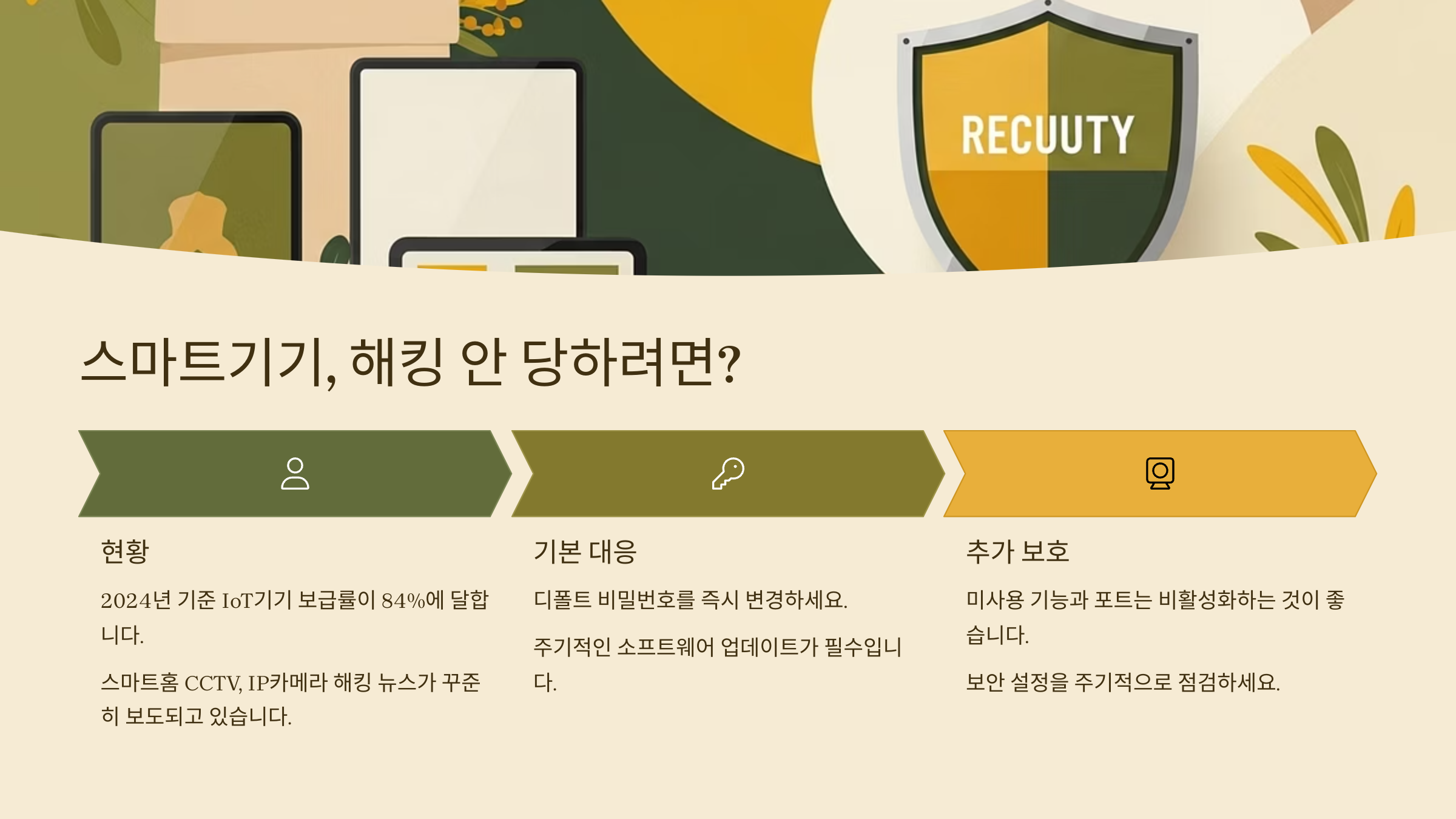 RECUUTY

스마트기기, 해킹 안 당하려면?

현황

2024년 기준 IoT기기 보급률이 84%에 달합니다.

스마트홈 CCTV, IP카메라 해킹 뉴스가 꾸준히 보도되고 있습니다.

기본 대응

디폴트 비밀번호를 즉시 변경하세요.

주기적인 소프트웨어 업데이트가 필수입니다.

추가 보호

미사용 기능과 포트는 비활성화하는 것이 좋습니다.

보안 설정을 주기적으로 점검하세요.